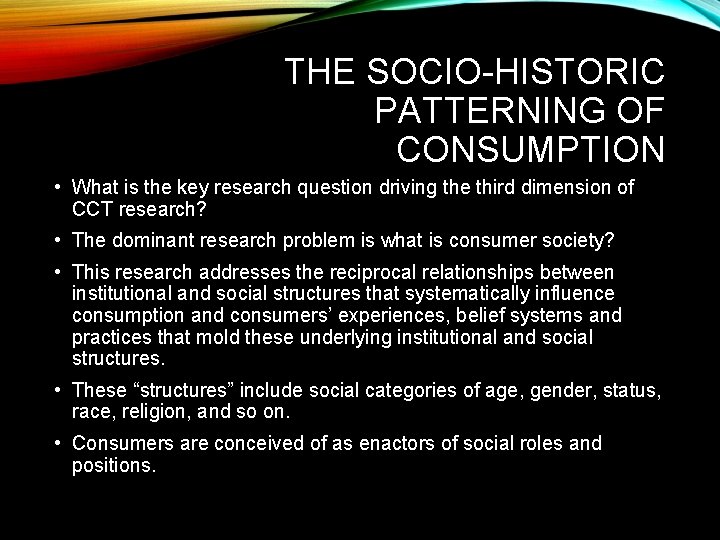 THE SOCIO-HISTORIC PATTERNING OF CONSUMPTION

• What is the key research question driving the third dimension of CCT research?

• The dominant research problem is what is consumer society?

• This research addresses the reciprocal relationships between institutional and social structures that systematically influence consumption and consumers' experiences, belief systems and practices that mold these underlying institutional and social structures.

• These "structures" include social categories of age, gender, status, race, religion, and so on.

• Consumers are conceived of as enactors of social roles and positions.